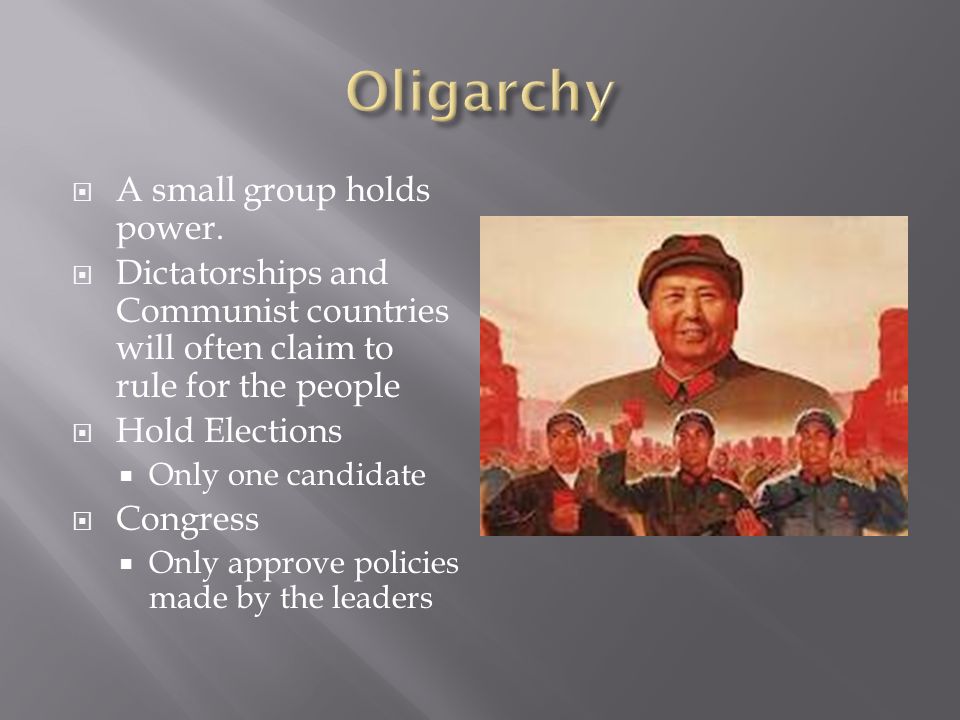 Oligarchy

- A small group holds power.
- Dictatorships and Communist countries will often claim to rule for the people
- Hold Elections
  - Only one candidate
- Congress
  - Only approve policies made by the leaders